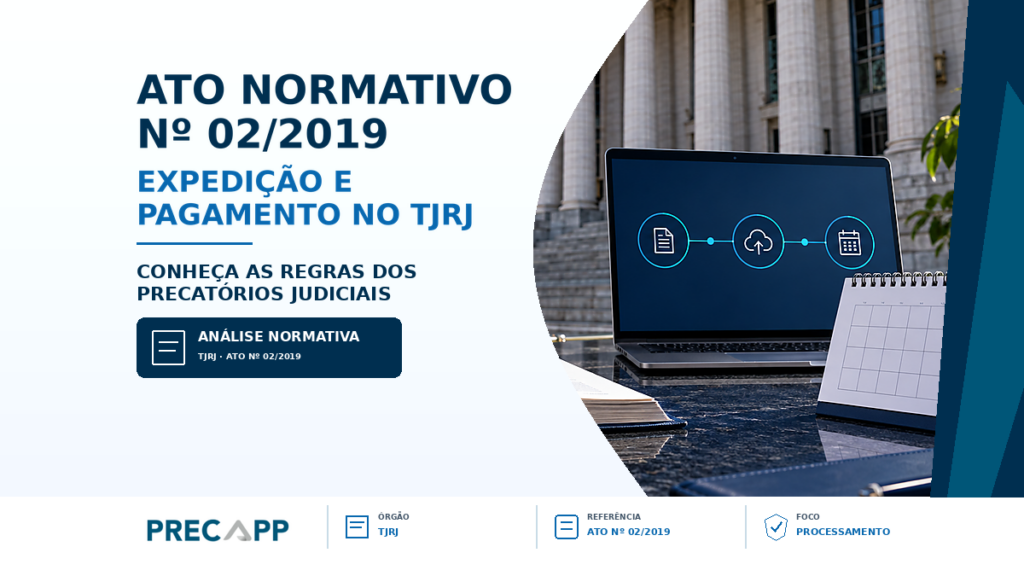 ATO NORMATIVO Nº 02/2019

EXPEDIÇÃO E PAGAMENTO NO TJRJ

CONHEÇA AS REGRAS DOS PRECATÓRIOS JUDICIAIS

ANÁLISE NORMATIVA
TJRJ · ATO Nº 02/2019

PRECAPP

ÓRGÃO
TJRJ

REFERÊNCIA
ATO Nº 02/2019

FOCO
PROCESSAMENTO